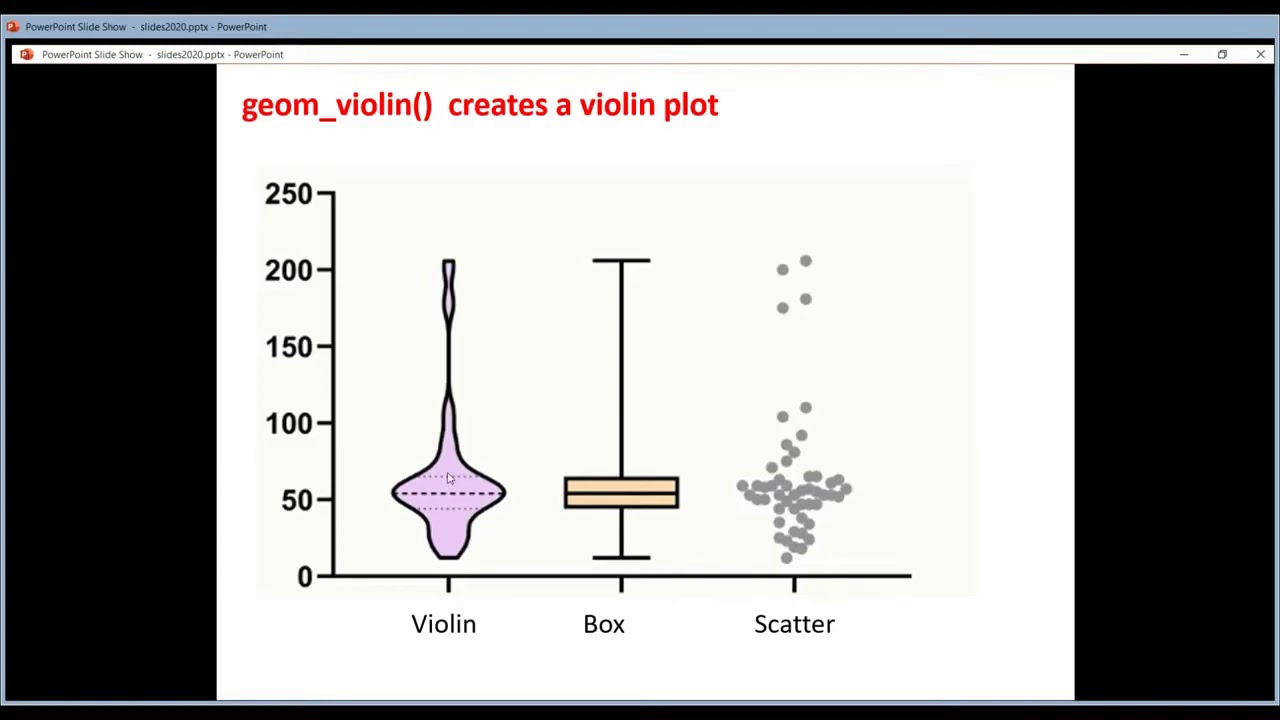 PowerPoint Slide Show - slides2020.pptx - PowerPoint

PowerPoint Slide Show - slides2020.pptx - PowerPoint

geom_violin() creates a violin plot

250
200
150
100
50
0

Violin
Box
Scatter